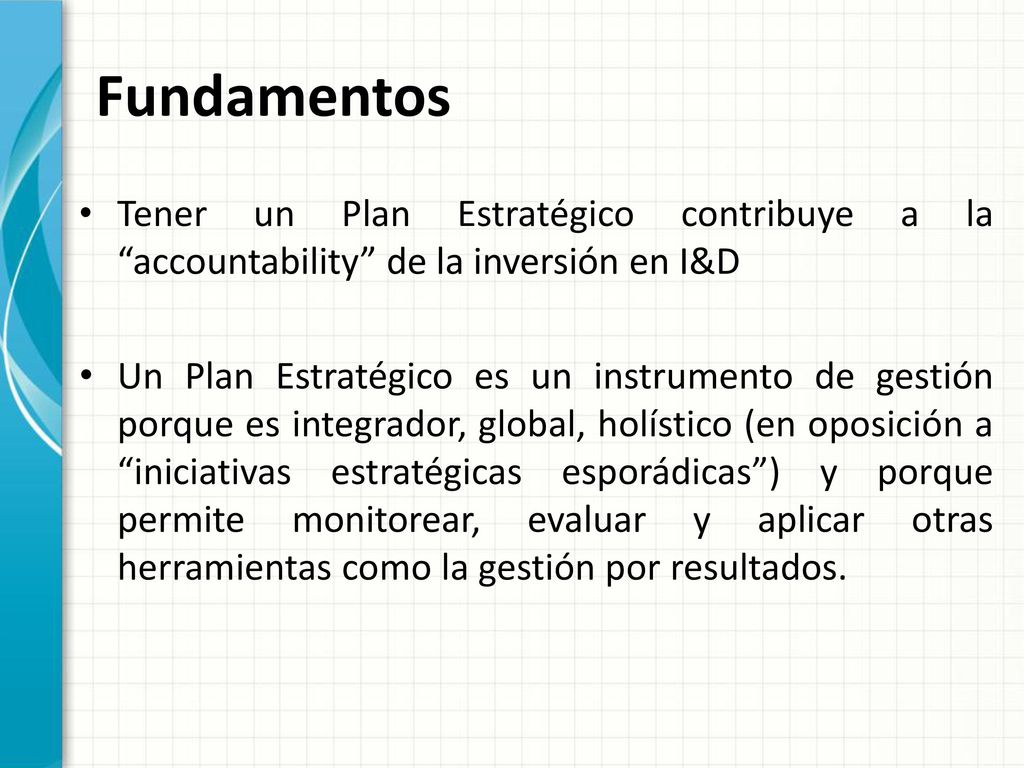 Fundamentos

• Tener un Plan Estratégico contribuye a la “accountability” de la inversión en I&D

• Un Plan Estratégico es un instrumento de gestión porque es integrador, global, holístico (en oposición a “iniciativas estratégicas esporádicas”) y porque permite monitorear, evaluar y aplicar otras herramientas como la gestión por resultados.